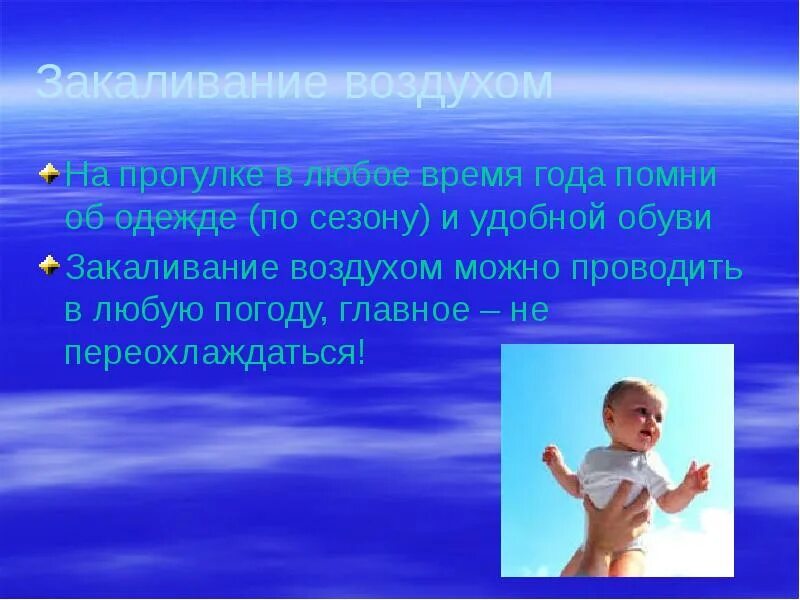 Закаливание воздухом

На прогулке в любое время года помни об одежде (по сезону) и удобной обуви

Закаливание воздухом можно проводить в любую погоду, главное – не переохлаждаться!